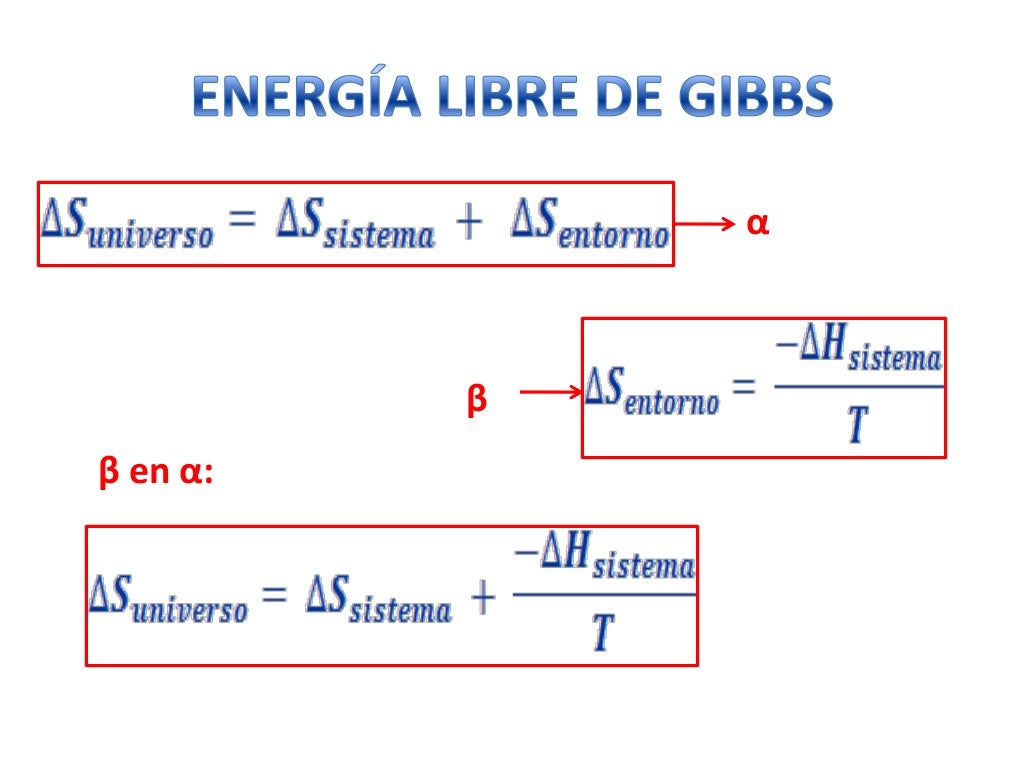 ENERGÍA LIBRE DE GIBBS

$\Delta S_{universo} = \Delta S_{sistema} + \Delta S_{entorno}$ → α

β → $\Delta S_{entorno} = \frac{-\Delta H_{sistema}}{T}$

β en α:

$\Delta S_{universo} = \Delta S_{sistema} + \frac{-\Delta H_{sistema}}{T}$